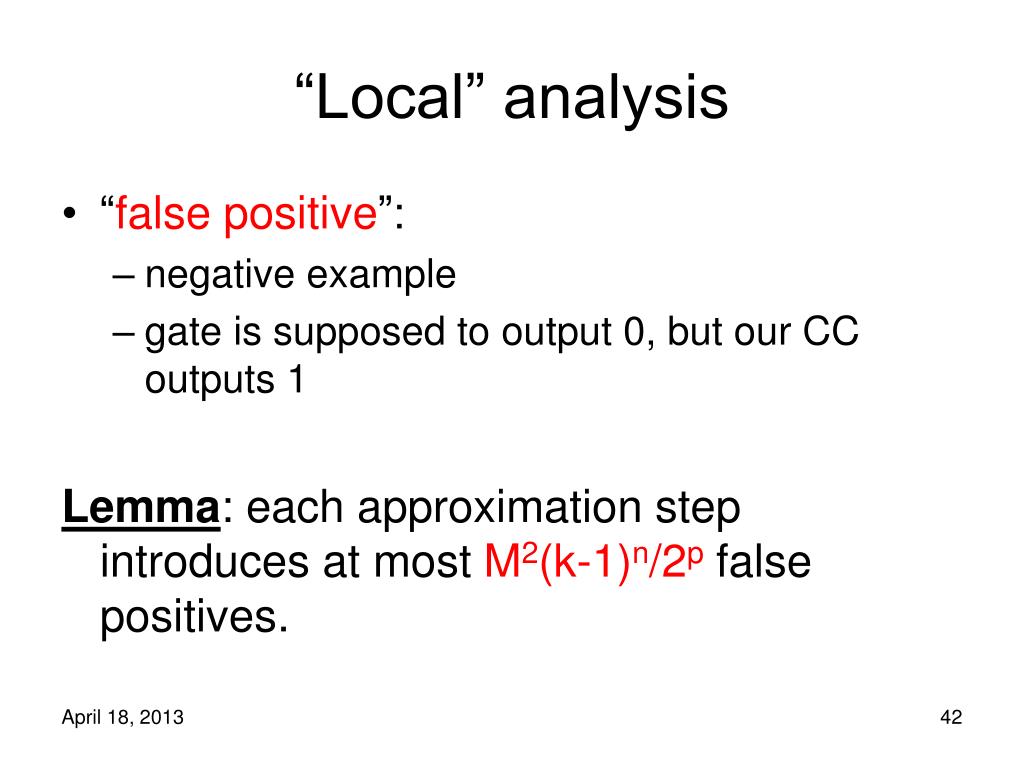 “Local” analysis

• “false positive”:
– negative example
– gate is supposed to output 0, but our CC outputs 1

Lemma: each approximation step introduces at most $M^2(k-1)^n/2^p$ false positives.

April 18, 2013

42